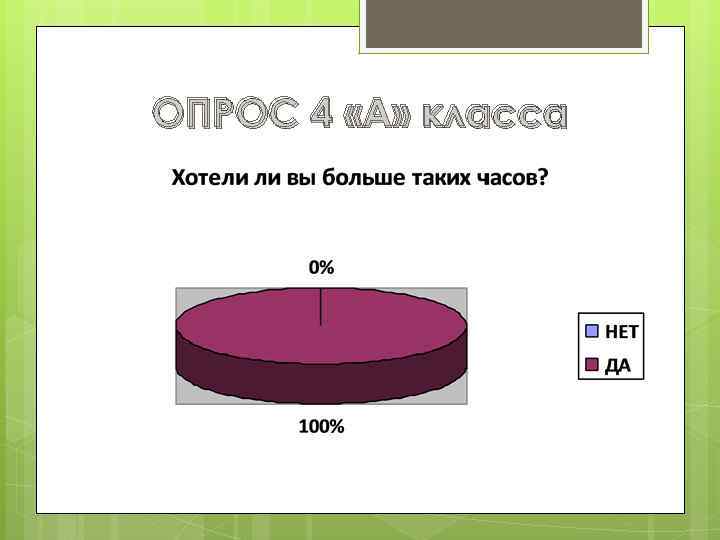 ОПРОС 4 «А» класса

Хотели ли вы больше таких часов?

0%

100%

НЕТ
ДА